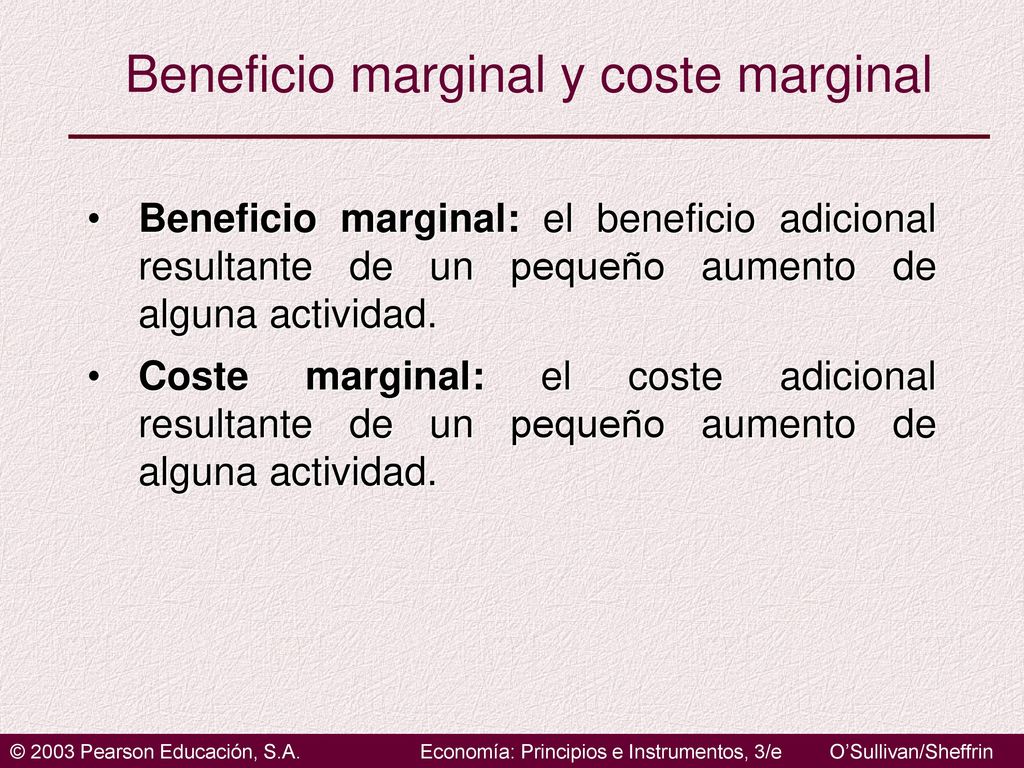 Beneficio marginal y coste marginal

• Beneficio marginal: el beneficio adicional resultante de un pequeño aumento de alguna actividad.

• Coste marginal: el coste adicional resultante de un pequeño aumento de alguna actividad.

© 2003 Pearson Educación, S.A. Economía: Principios e Instrumentos, 3/e O'Sullivan/Sheffrin